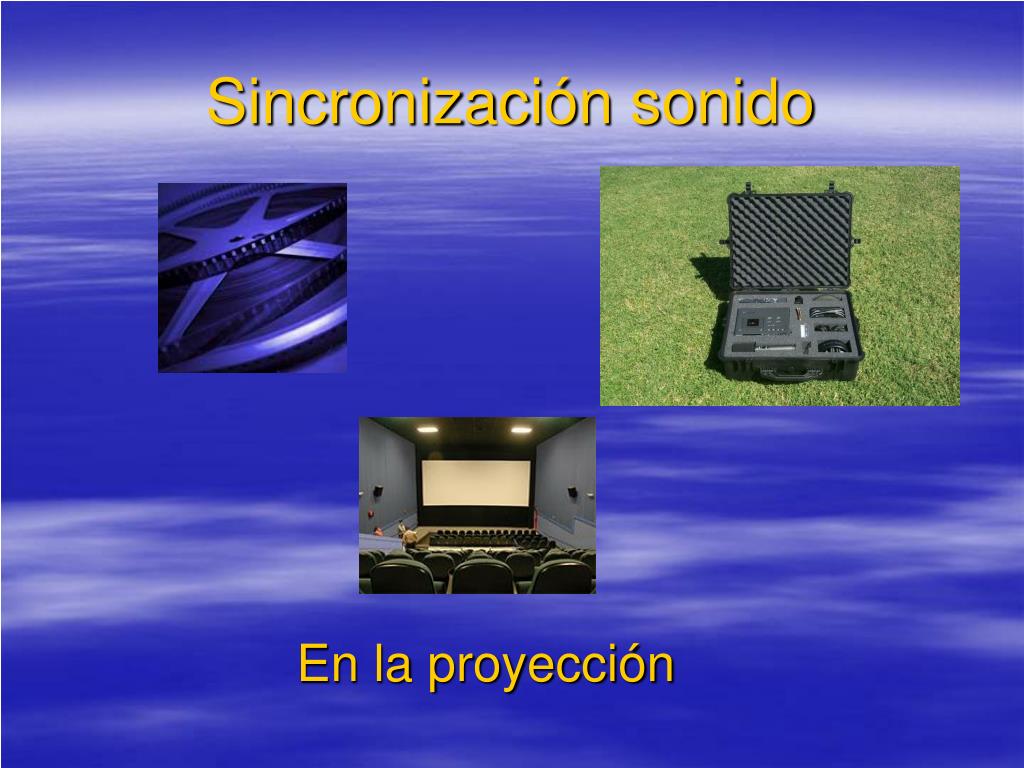 Sincronización sonido

En la proyección